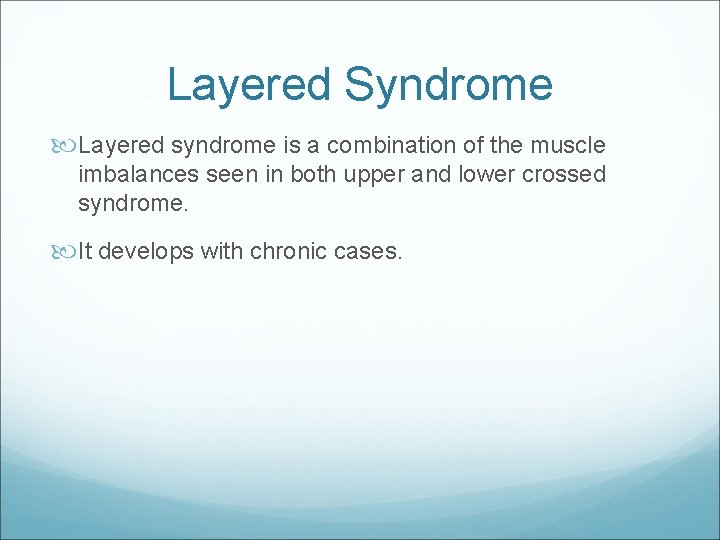 Layered Syndrome

Layered syndrome is a combination of the muscle imbalances seen in both upper and lower crossed syndrome.

It develops with chronic cases.